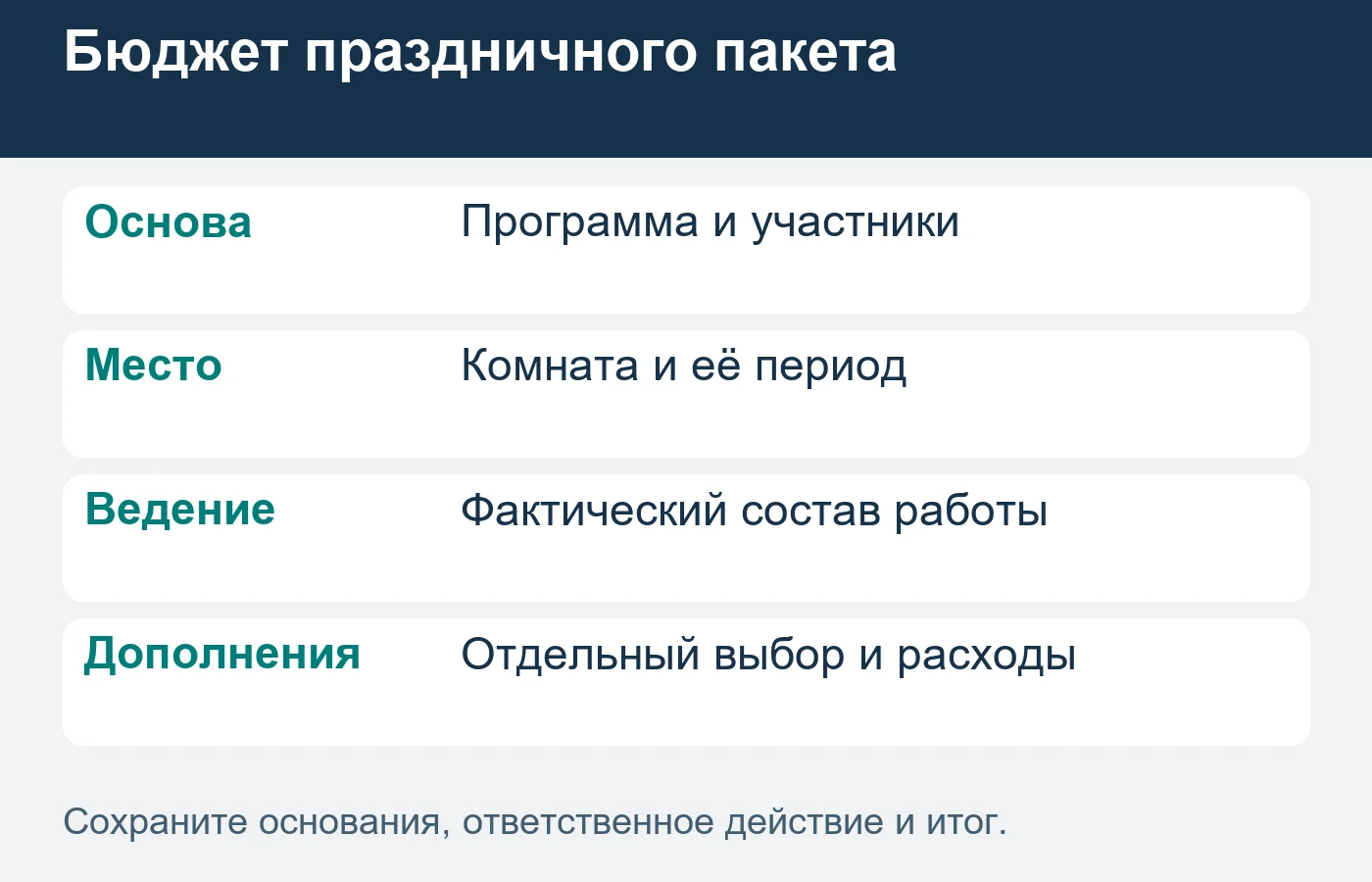 Бюджет праздничного пакета

Основа
Программа и участники

Место
Комната и её период

Ведение
Фактический состав работы

Дополнения
Отдельный выбор и расходы

Сохраните основания, ответственное действие и итог.